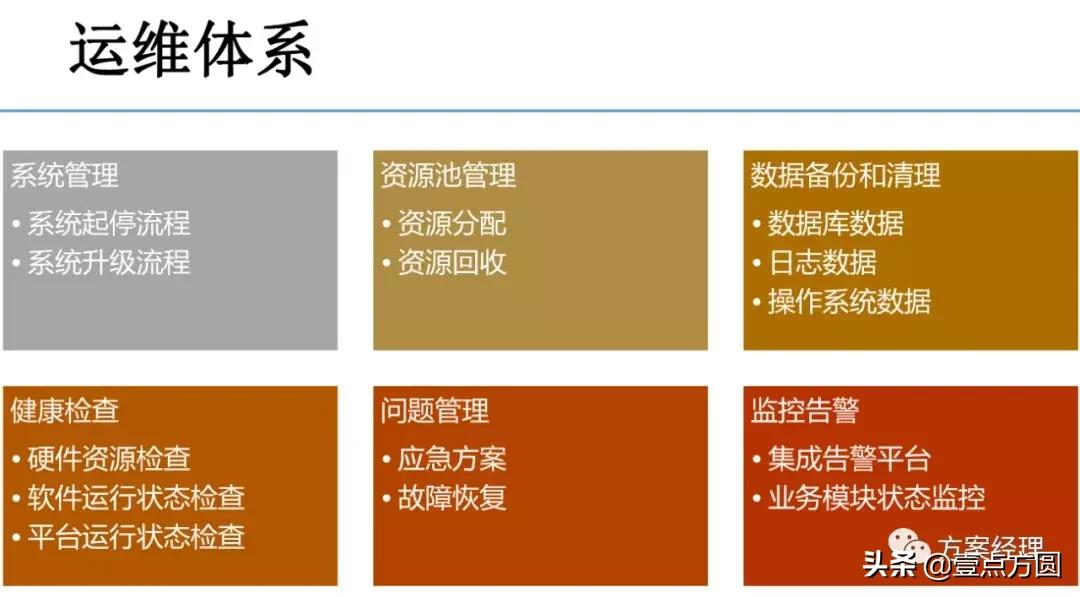 运维体系

系统管理
• 系统起停流程
• 系统升级流程

资源池管理
• 资源分配
• 资源回收

数据备份和清理
• 数据库数据
• 日志数据
• 操作系统数据

健康检查
• 硬件资源检查
• 软件运行状态检查
• 平台运行状态检查

问题管理
• 应急方案
• 故障恢复

监控告警
• 集成告警平台
• 业务模块状态监控

方案经理

头条 @壹点方圆